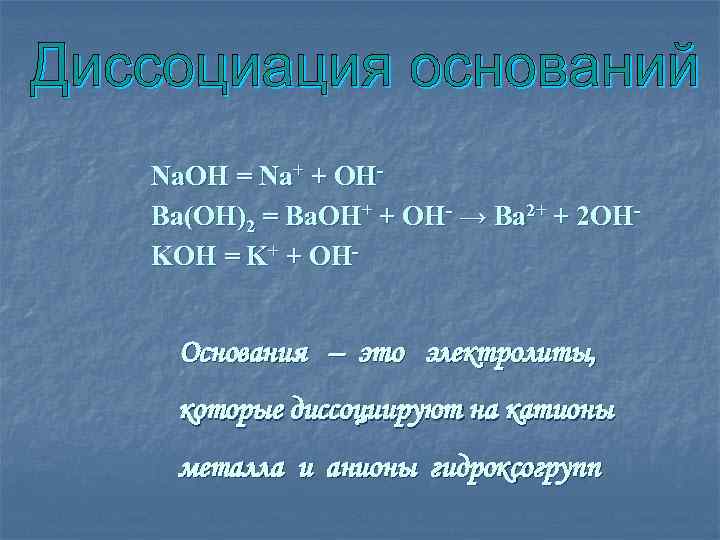 Диссоциация оснований

$NaOH = Na^+ + OH^-$
$Ba(OH)_2 = BaOH^+ + OH^- \rightarrow Ba^{2+} + 2OH^-$
$KOH = K^+ + OH^-$

Основания – это электролиты, которые диссоциируют на катионы металла и анионы гидроксогрупп